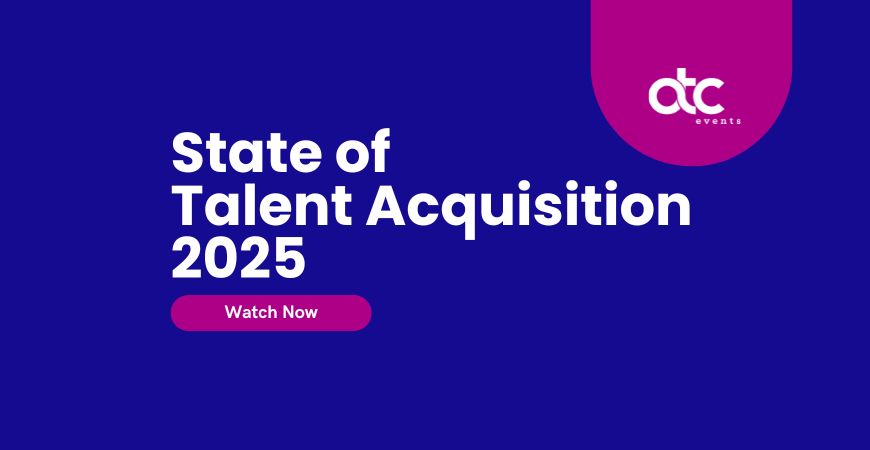 atc
events

State of
Talent Acquisition
2025

Watch Now